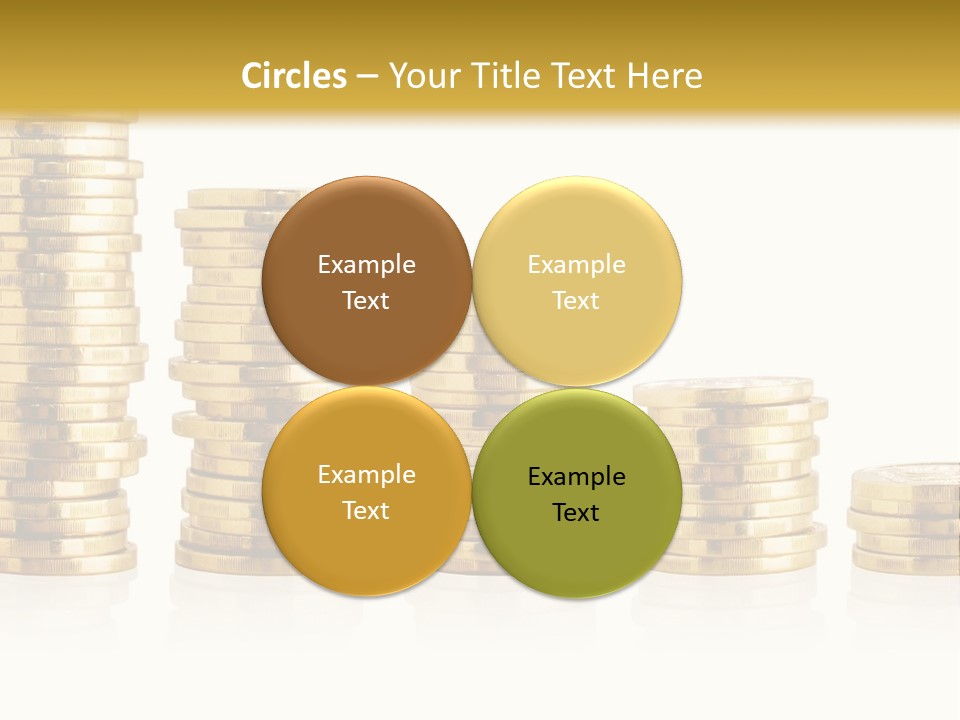 Circles – Your Title Text Here

Example Text

Example Text

Example Text

Example Text